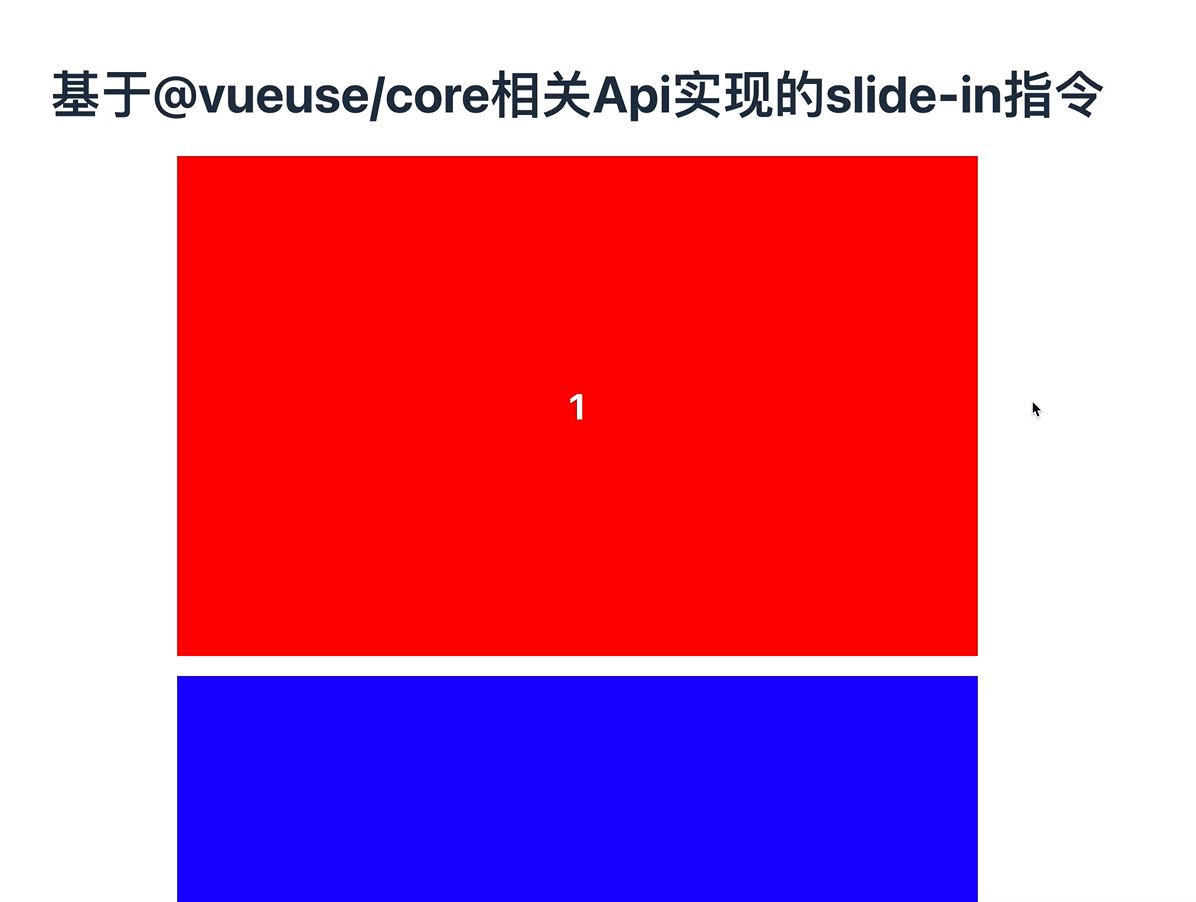 基于@vueuse/core相关Api实现的slide-in指令

1